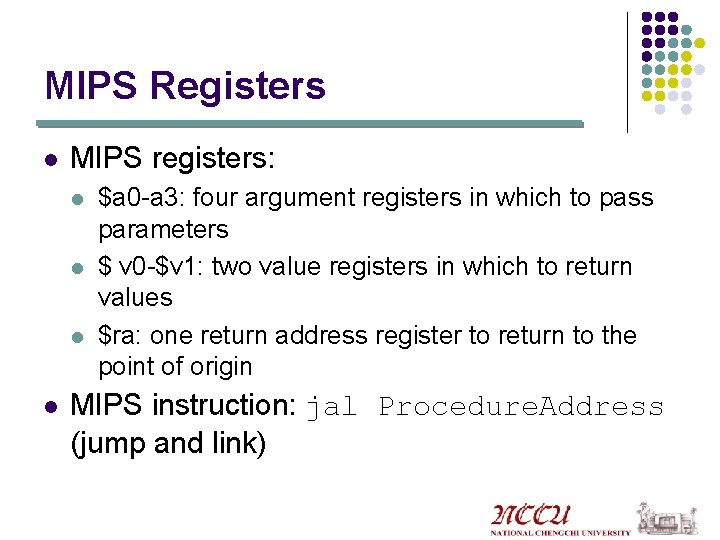 MIPS Registers

- MIPS registers:
  - \$a0-a3: four argument registers in which to pass parameters
  - \$ v0-\$v1: two value registers in which to return values
  - \$ra: one return address register to return to the point of origin
- MIPS instruction: jal ProcedureAddress (jump and link)

NCCU
NATIONAL CHENGCHI UNIVERSITY